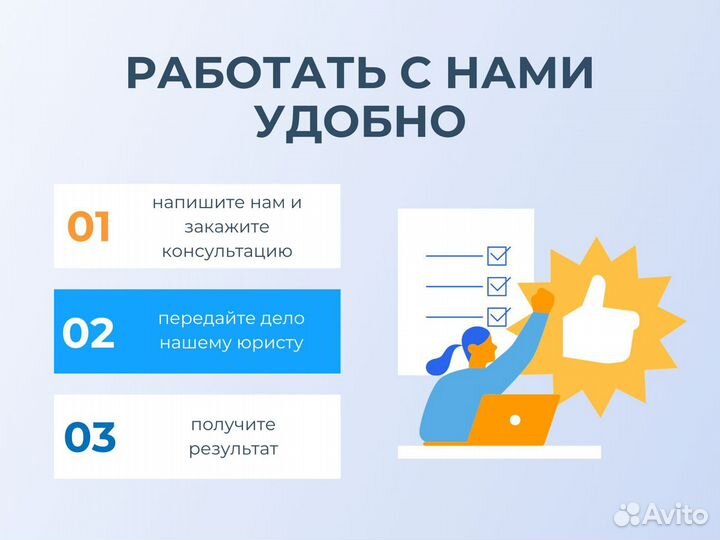 РАБОТАТЬ С НАМИ УДОБНО

01 напишите нам и закажите консультацию

02 передайте дело нашему юристу

03 получите результат

Avito